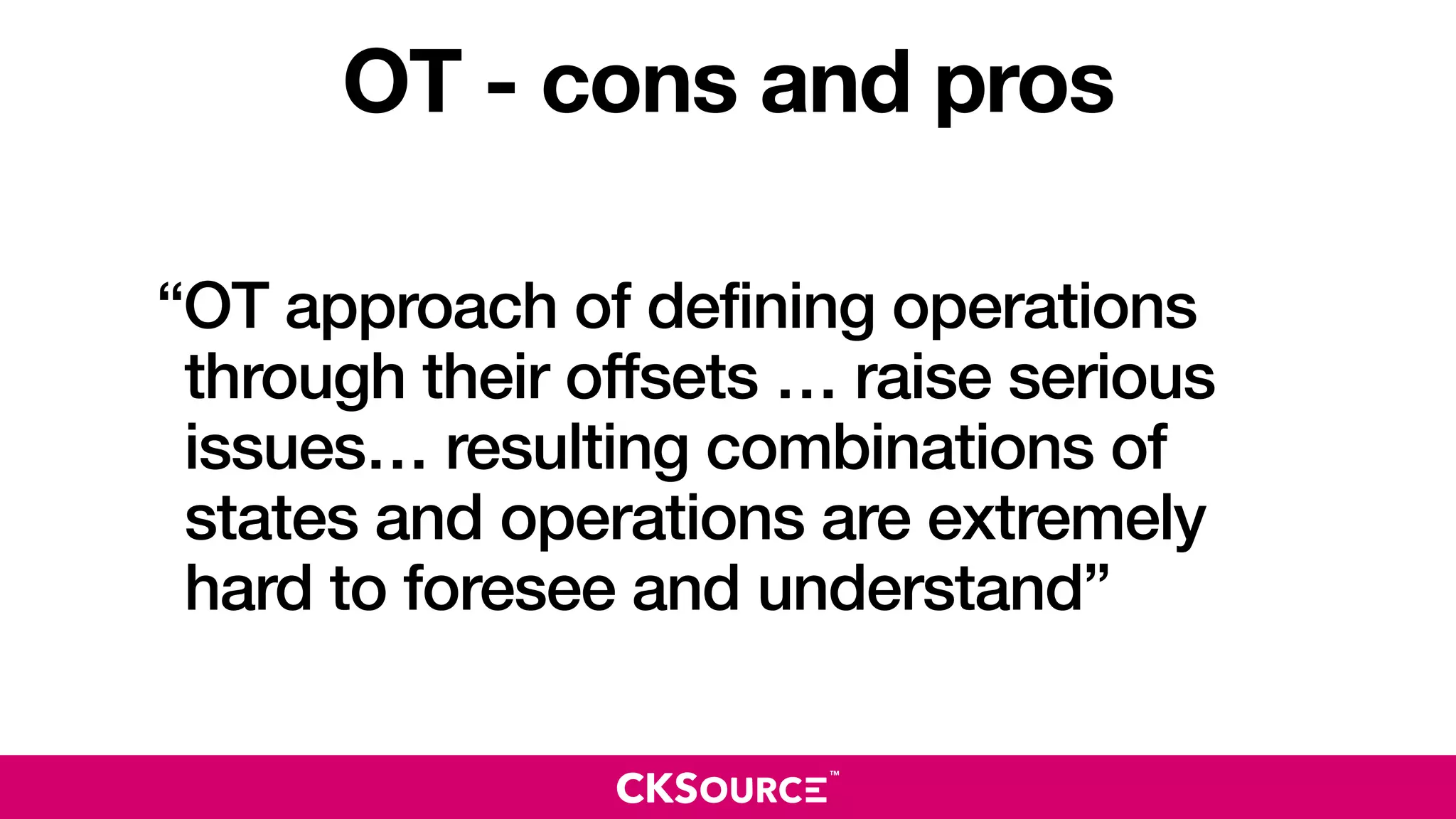 OT - cons and pros

“OT approach of defining operations through their offsets … raise serious issues… resulting combinations of states and operations are extremely hard to foresee and understand”

CKSOURCE™